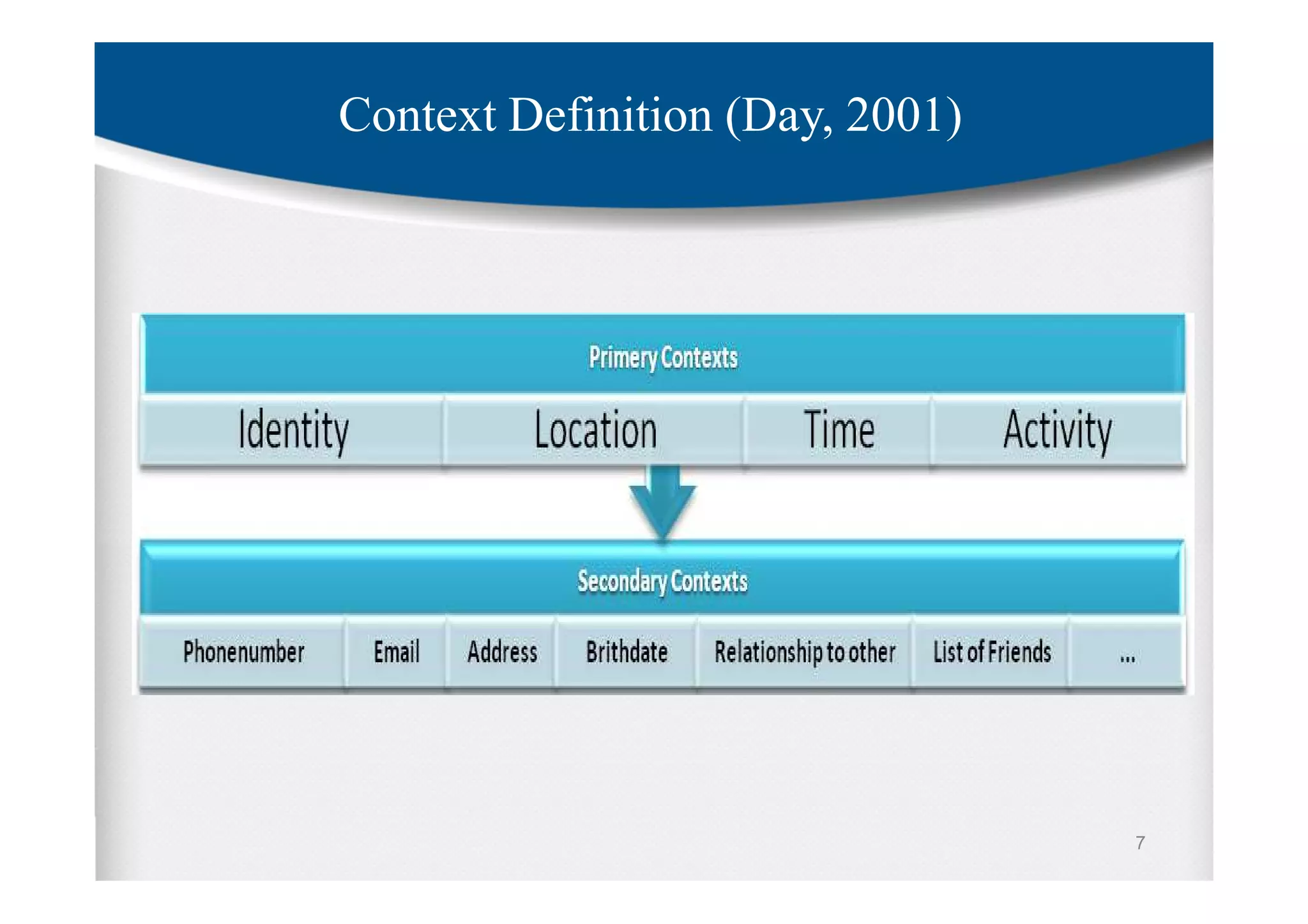 Context Definition (Day, 2001)

Primery Contexts

Identity

Location

Time

Activity

Secondary Contexts

Phonenumber

Email

Address

Brithdate

Relationship to other

List of Friends

...

7